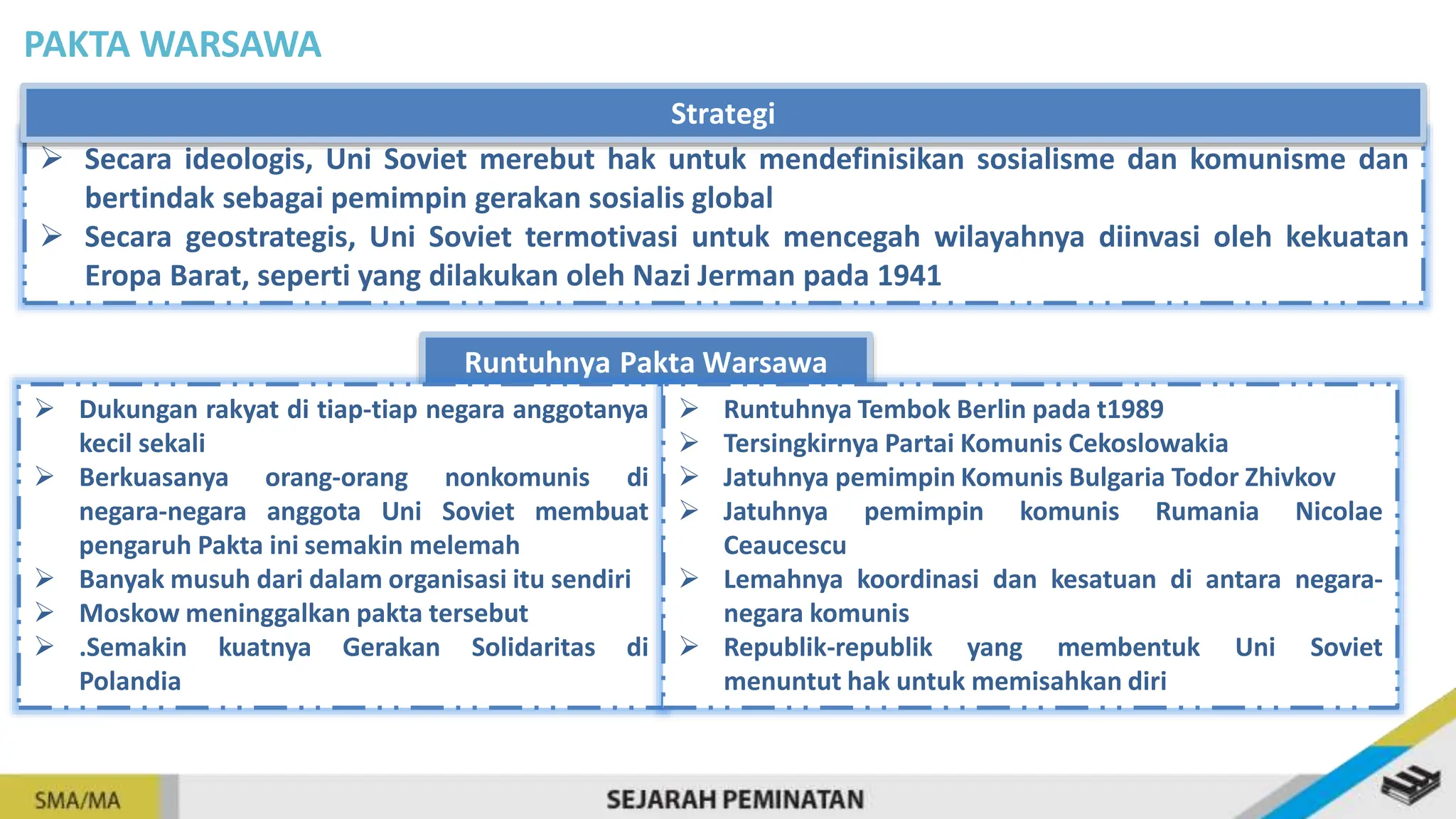 PAKTA WARSAWA

Strategi

➢ Secara ideologis, Uni Soviet merebut hak untuk mendefinisikan sosialisme dan komunisme dan bertindak sebagai pemimpin gerakan sosialis global
➢ Secara geostrategis, Uni Soviet termotivasi untuk mencegah wilayahnya diinvasi oleh kekuatan Eropa Barat, seperti yang dilakukan oleh Nazi Jerman pada 1941

Runtuhnya Pakta Warsawa

➢ Dukungan rakyat di tiap-tiap negara anggotanya kecil sekali
➢ Berkuasanya orang-orang nonkomunis di negara-negara anggota Uni Soviet membuat pengaruh Pakta ini semakin melemah
➢ Banyak musuh dari dalam organisasi itu sendiri
➢ Moskow meninggalkan pakta tersebut
➢ .Semakin kuatnya Gerakan Solidaritas di Polandia

➢ Runtuhnya Tembok Berlin pada t1989
➢ Tersingkirnya Partai Komunis Cekoslowakia
➢ Jatuhnya pemimpin Komunis Bulgaria Todor Zhivkov
➢ Jatuhnya pemimpin komunis Rumania Nicolae Ceaucescu
➢ Lemahnya koordinasi dan kesatuan di antara negara-negara komunis
➢ Republik-republik yang membentuk Uni Soviet menuntut hak untuk memisahkan diri

SMA/MA

SEJARAH PEMINATAN